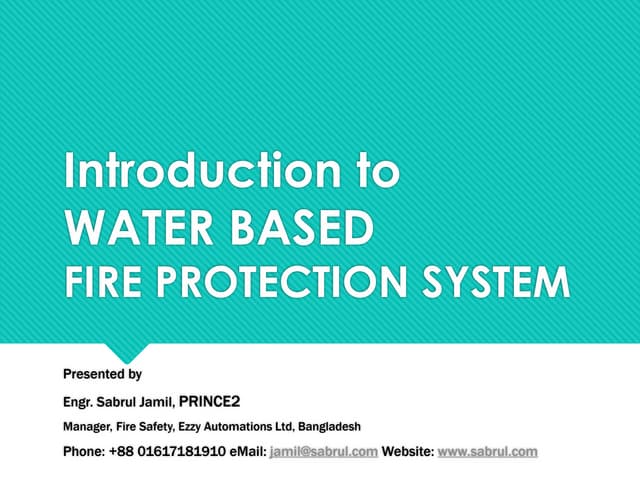 Introduction to
WATER BASED
FIRE PROTECTION SYSTEM

Presented by

Engr. Sabrul Jamil, PRINCE2

Manager, Fire Safety, Ezzy Automations Ltd, Bangladesh

Phone: +88 01617181910 eMail: jamil@sabrul.com Website: www.sabrul.com